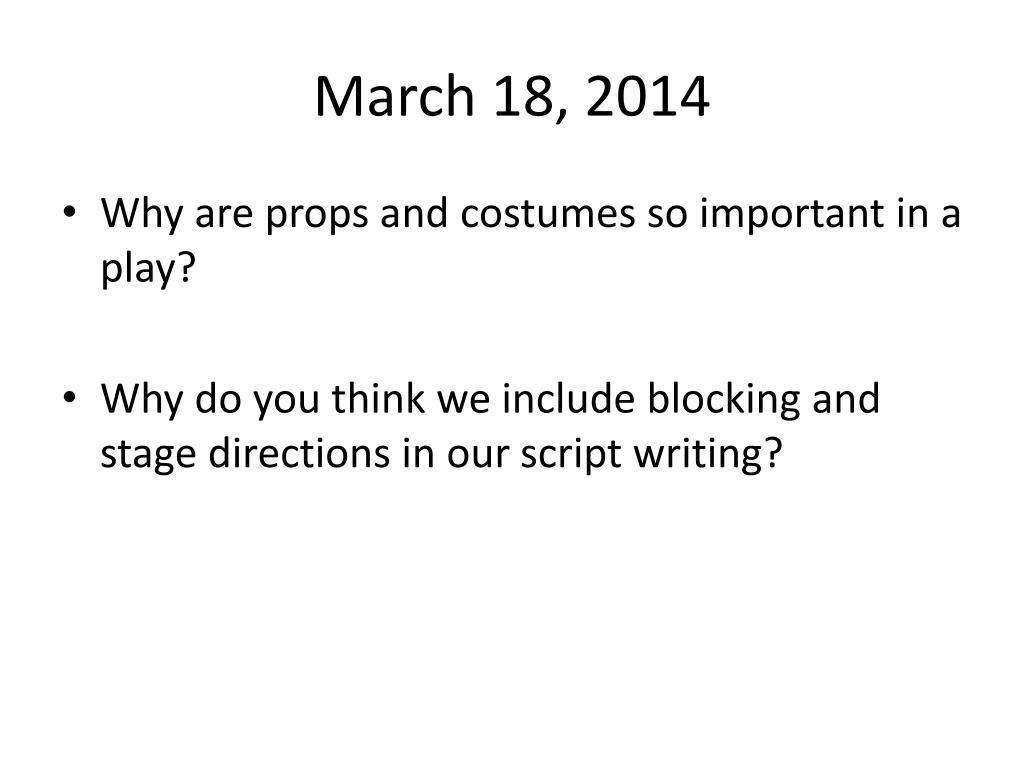 March 18, 2014

• Why are props and costumes so important in a play?

• Why do you think we include blocking and stage directions in our script writing?